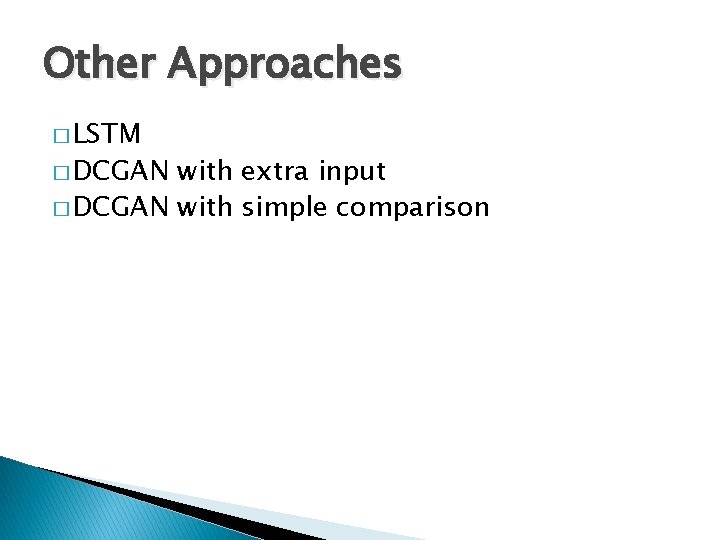 Other Approaches

□ LSTM
□ DCGAN with extra input
□ DCGAN with simple comparison